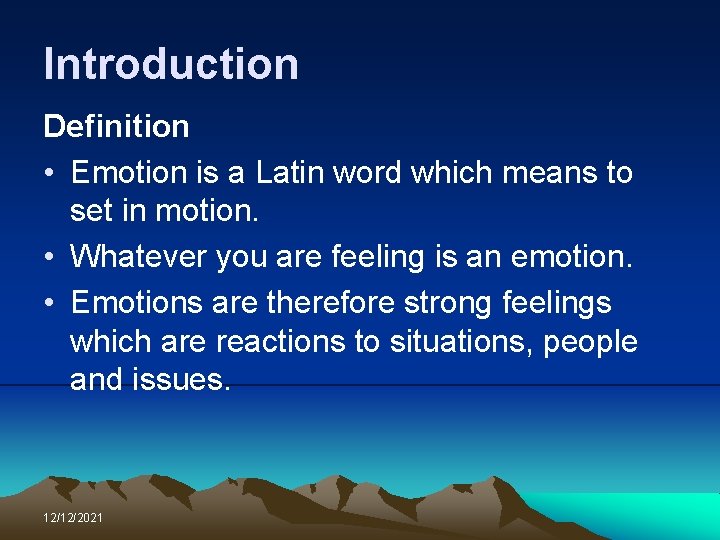 Introduction

Definition

• Emotion is a Latin word which means to set in motion.
• Whatever you are feeling is an emotion.
• Emotions are therefore strong feelings which are reactions to situations, people and issues.

12/12/2021